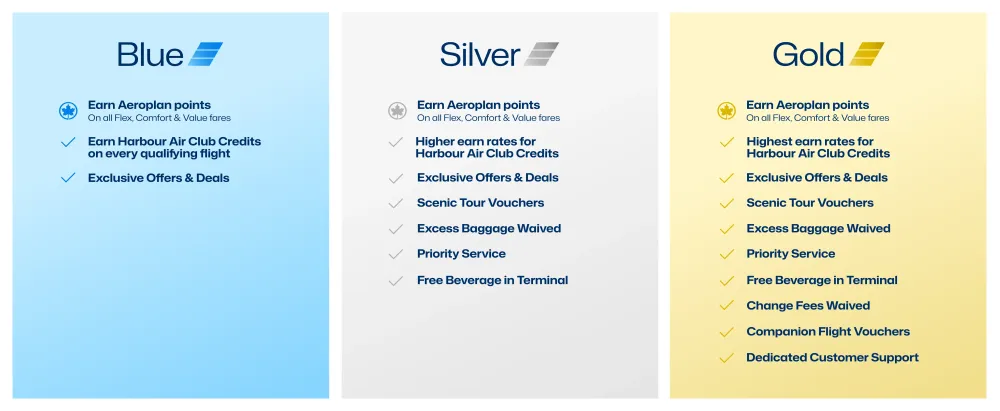 Blue

Earn Aeroplan points
On all Flex, Comfort & Value fares

Earn Harbour Air Club Credits on every qualifying flight

Exclusive Offers & Deals

Silver

Earn Aeroplan points
On all Flex, Comfort & Value fares

Higher earn rates for Harbour Air Club Credits

Exclusive Offers & Deals

Scenic Tour Vouchers

Excess Baggage Waived

Priority Service

Free Beverage in Terminal

Gold

Earn Aeroplan points
On all Flex, Comfort & Value fares

Highest earn rates for Harbour Air Club Credits

Exclusive Offers & Deals

Scenic Tour Vouchers

Excess Baggage Waived

Priority Service

Free Beverage in Terminal

Change Fees Waived

Companion Flight Vouchers

Dedicated Customer Support